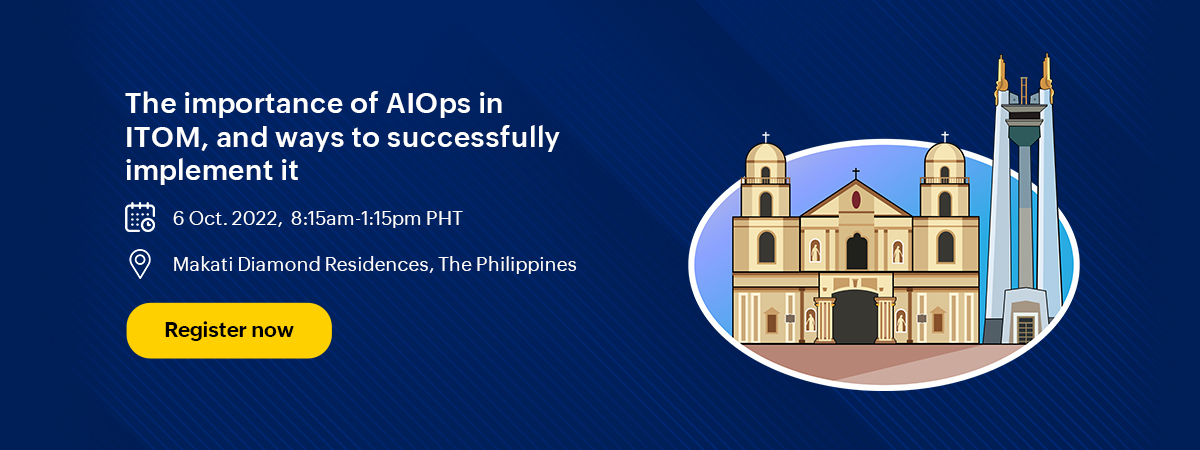 The importance of AIOps in ITOM, and ways to successfully implement it

6 Oct. 2022, 8:15am-1:15pm PHT

Makati Diamond Residences, The Philippines

Register now